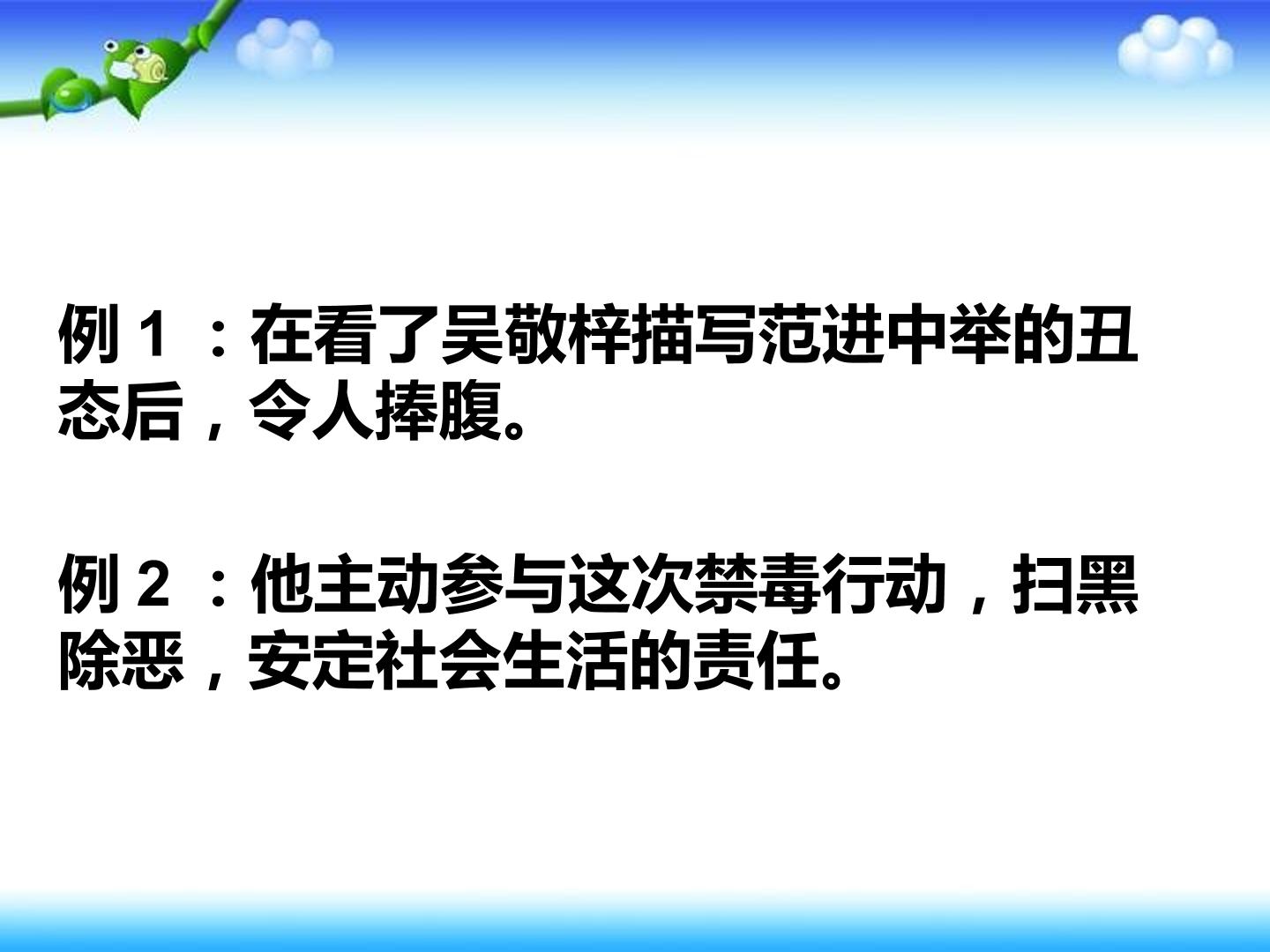 例 1 ：在看了吴敬梓描写范进中举的丑态后，令人捧腹。

例 2 ：他主动参与这次禁毒行动，扫黑除恶，安定社会生活的责任。